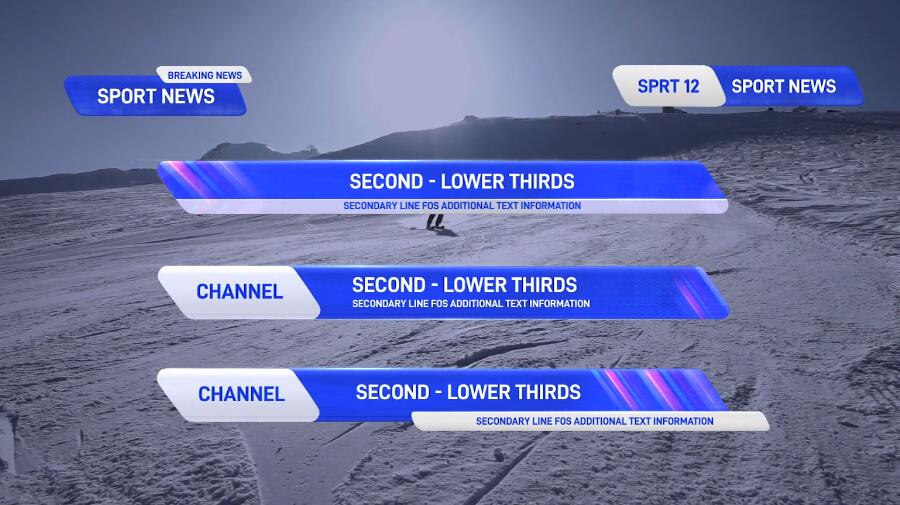 BREAKING NEWS
SPORT NEWS

SPRT 12 SPORT NEWS

SECOND - LOWER THIRDS
SECONDARY LINE FOS ADDITIONAL TEXT INFORMATION

CHANNEL
SECOND - LOWER THIRDS
SECONDARY LINE FOS ADDITIONAL TEXT INFORMATION

CHANNEL
SECOND - LOWER THIRDS
SECONDARY LINE FOS ADDITIONAL TEXT INFORMATION